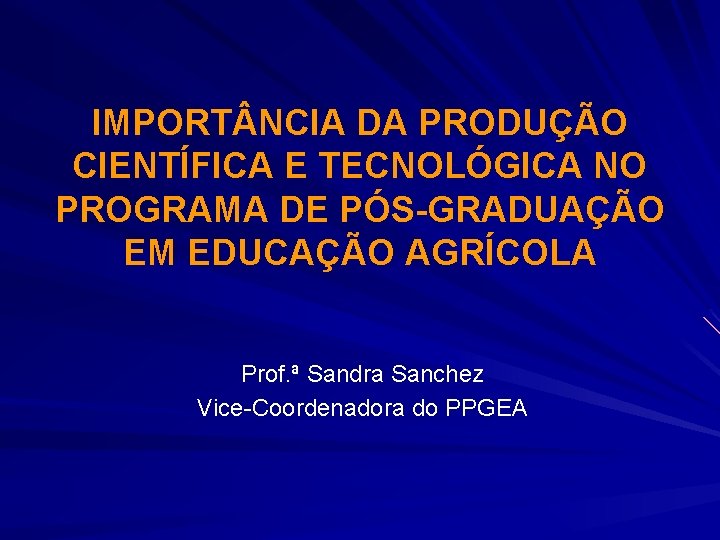 IMPORTÂNCIA DA PRODUÇÃO CIENTÍFICA E TECNOLÓGICA NO PROGRAMA DE PÓS-GRADUAÇÃO EM EDUCAÇÃO AGRÍCOLA

Prof.ª Sandra Sanchez
Vice-Coordenadora do PPGEA